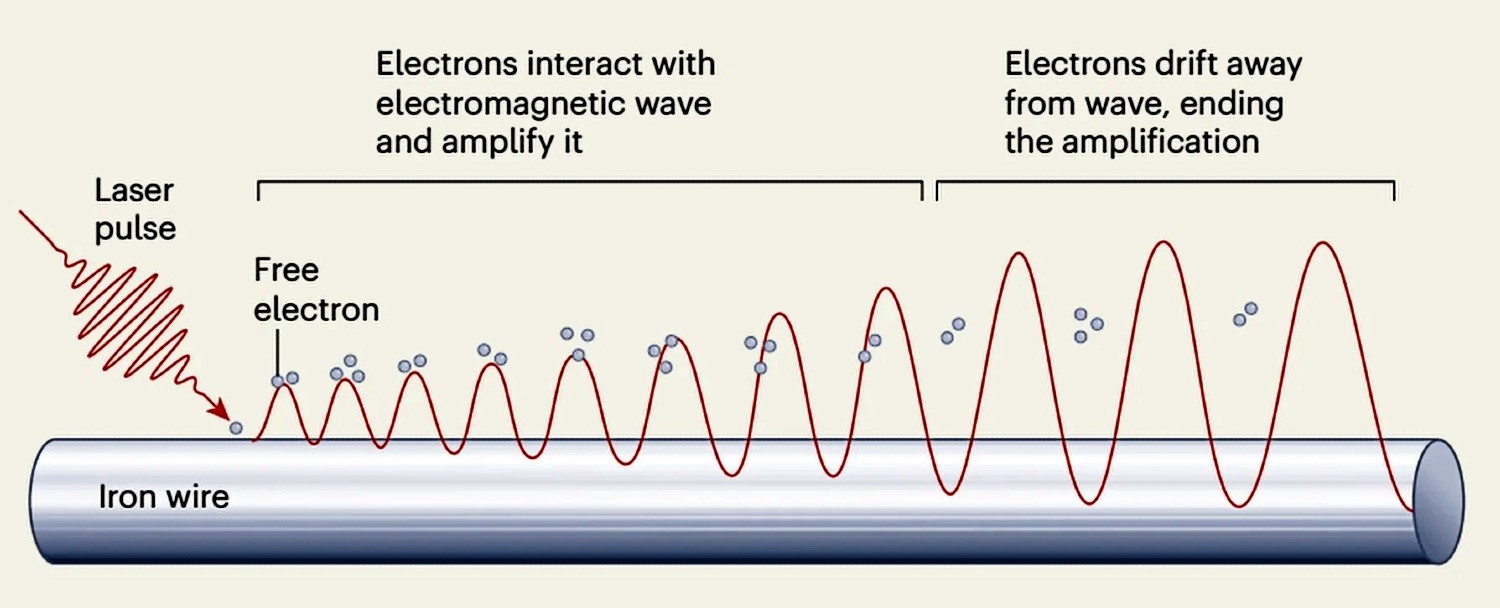 Electrons interact with electromagnetic wave and amplify it

Electrons drift away from wave, ending the amplification

Laser pulse

Free electron

Iron wire